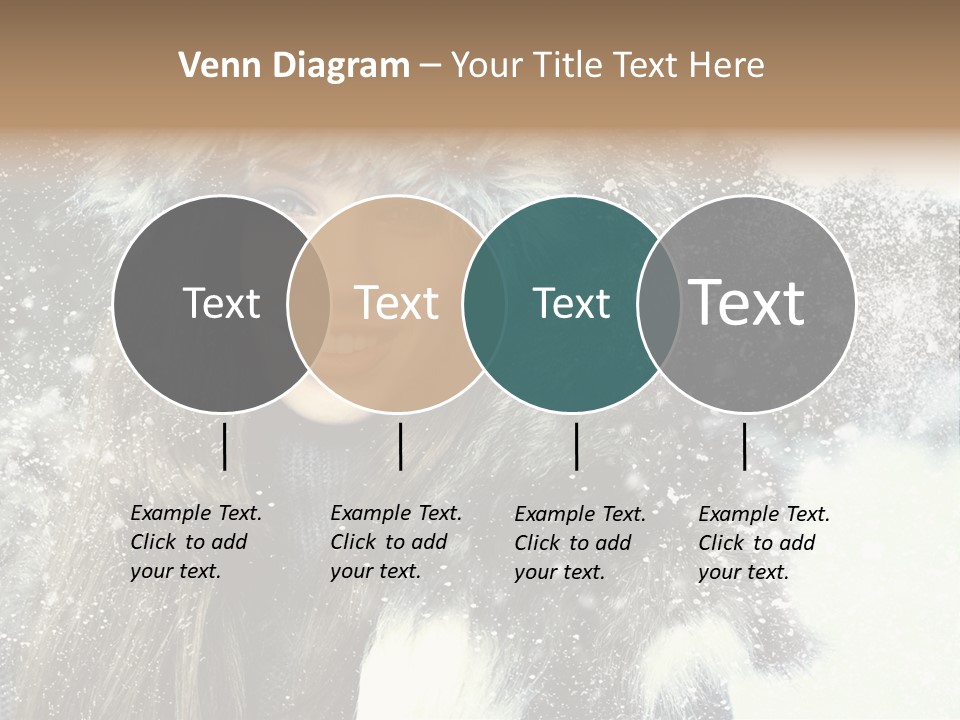 Venn Diagram – Your Title Text Here

Text

Text

Text

Text

Example Text. Click to add your text.

Example Text. Click to add your text.

Example Text. Click to add your text.

Example Text. Click to add your text.